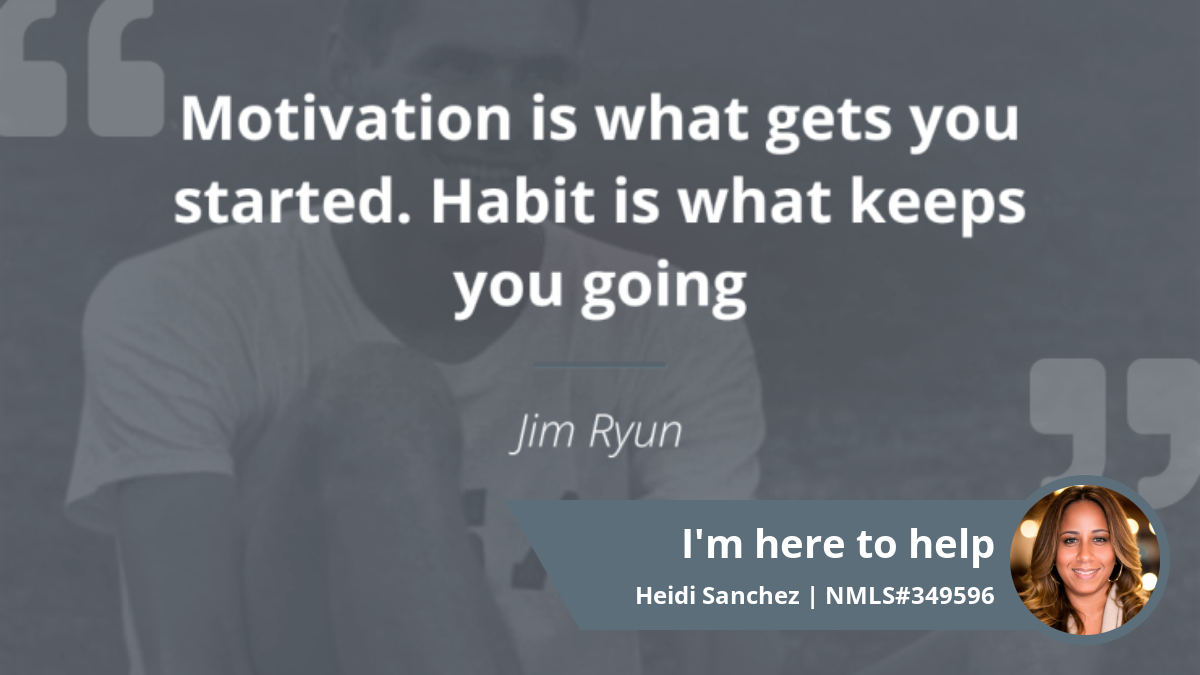 Motivation is what gets you started. Habit is what keeps you going

Jim Ryun

I'm here to help

Heidi Sanchez | NMLS#349596